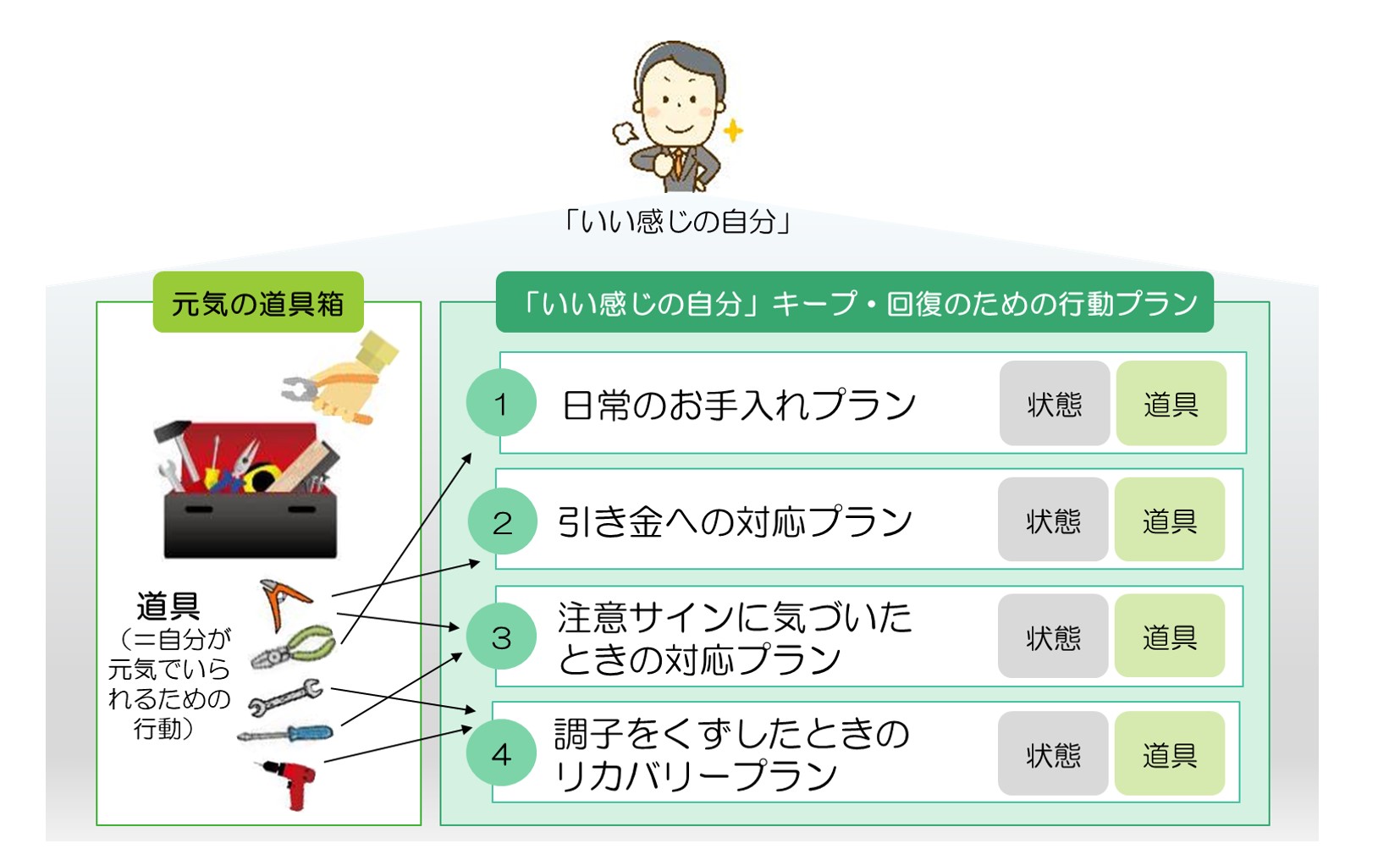 「いい感じの自分」

元気の道具箱

道具
（=自分が元気でいられるための行動）

「いい感じの自分」キープ・回復のための行動プラン

1 日常のお手入れプラン 状態 道具

2 引き金への対応プラン 状態 道具

3 注意サインに気づいたときの対応プラン 状態 道具

4 調子をくずしたときのリカバリープラン 状態 道具